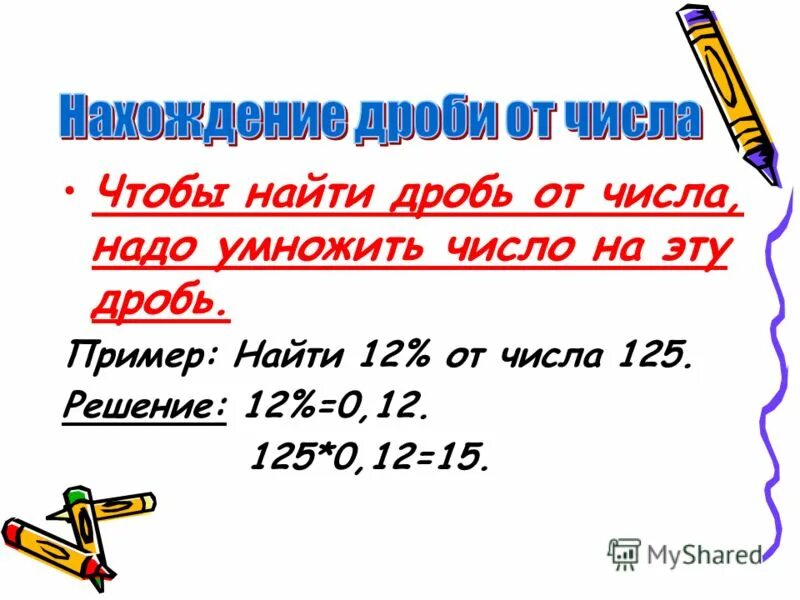 Нахождение дроби от числа

• Чтобы найти дробь от числа, надо умножить число на эту дробь.

Пример: Найти 12% от числа 125.

Решение: 12%=0,12.

125*0,12=15.

MyShared